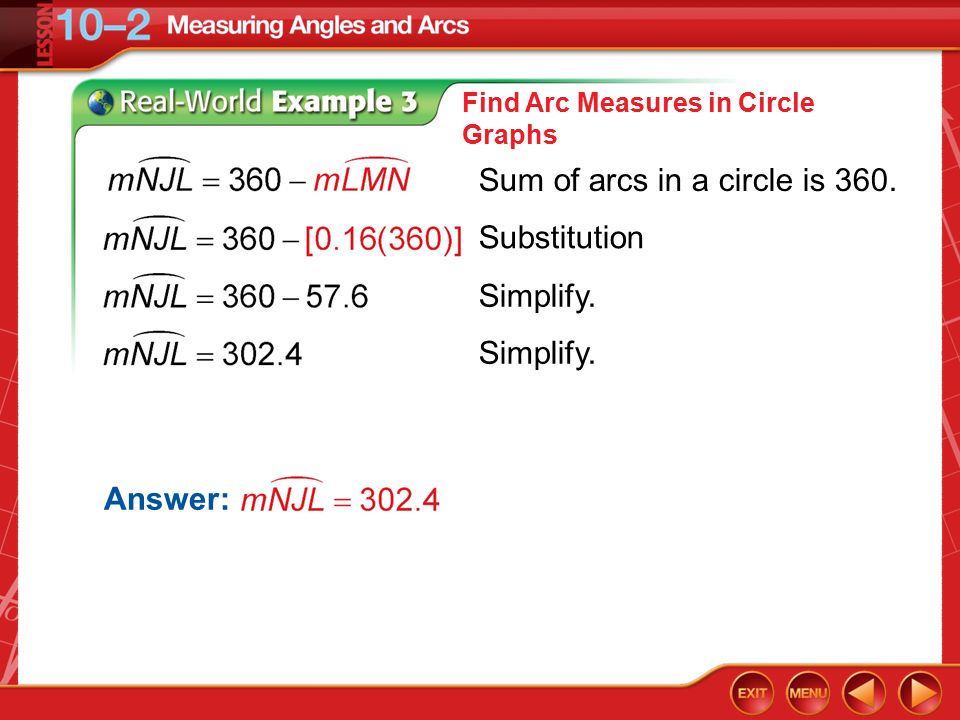 LESSON 10–2 Measuring Angles and Arcs

Real-World Example 3 Find Arc Measures in Circle Graphs

$m\widehat{NJL} = 360 - m\widehat{LMN}$ Sum of arcs in a circle is 360.

$m\widehat{NJL} = 360 - [0.16(360)]$ Substitution

$m\widehat{NJL} = 360 - 57.6$ Simplify.

$m\widehat{NJL} = 302.4$ Simplify.

Answer: $m\widehat{NJL} = 302.4$

EXIT MENU